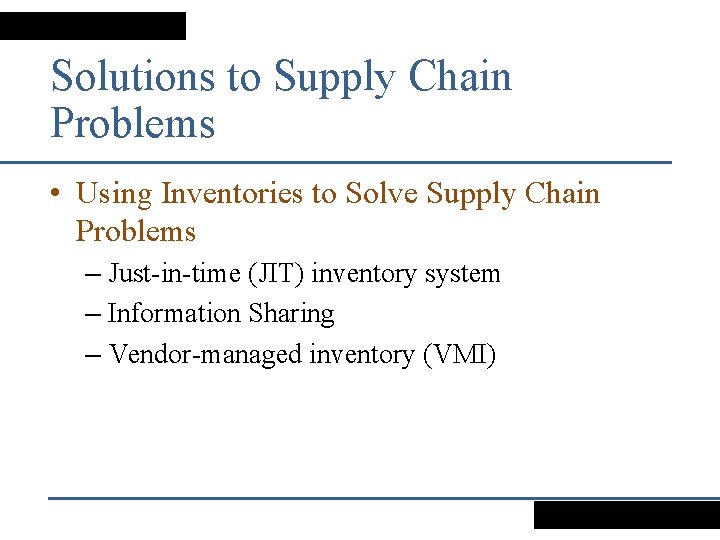 Solutions to Supply Chain Problems

• Using Inventories to Solve Supply Chain Problems

– Just-in-time (JIT) inventory system

– Information Sharing

– Vendor-managed inventory (VMI)